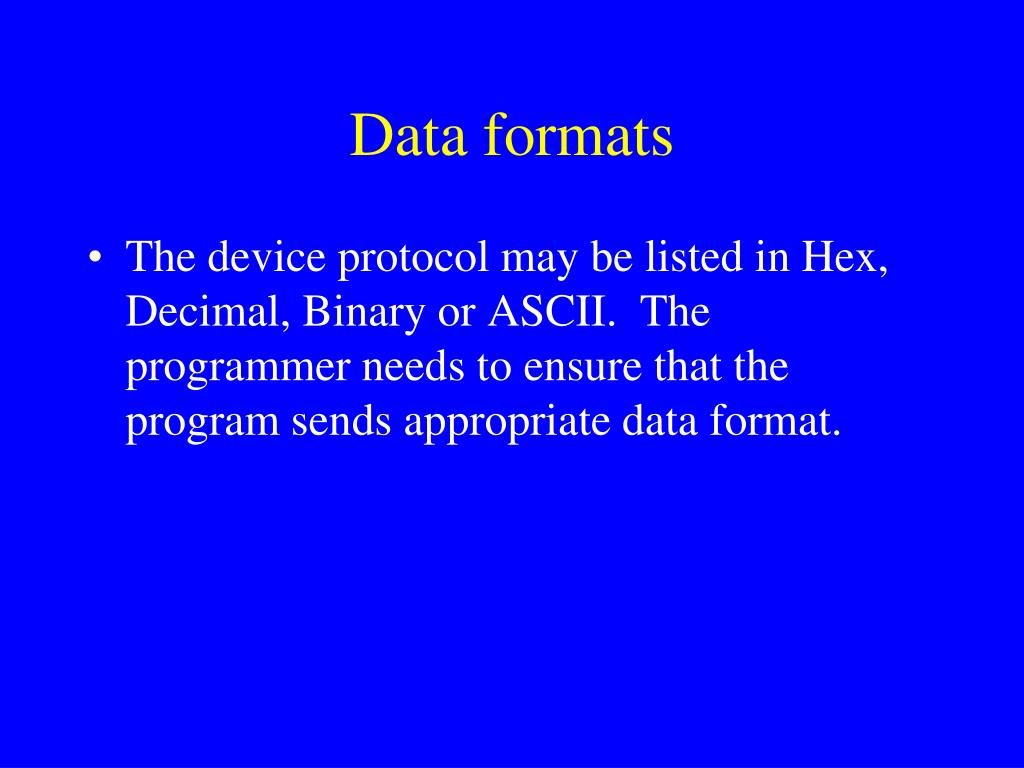 Data formats

• The device protocol may be listed in Hex, Decimal, Binary or ASCII.  The programmer needs to ensure that the program sends appropriate data format.